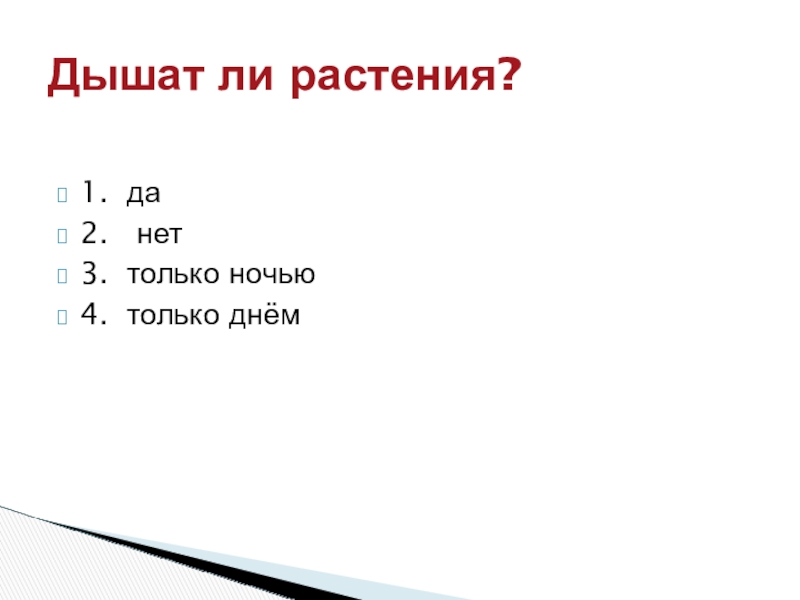 Дышат ли растения?

1. да
2. нет
3. только ночью
4. только днём